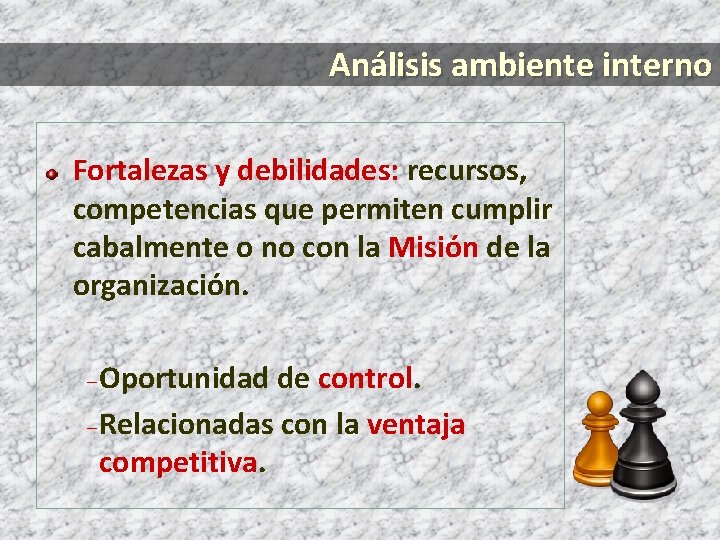 Análisis ambiente interno

Fortalezas y debilidades: recursos, competencias que permiten cumplir cabalmente o no con la Misión de la organización.

–Oportunidad de control.

–Relacionadas con la ventaja competitiva.